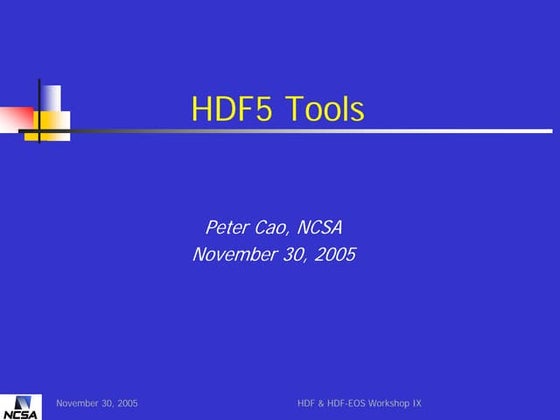 HDF5 Tools

Peter Cao, NCSA
November 30, 2005

NCSA

November 30, 2005

HDF & HDF-EOS Workshop IX